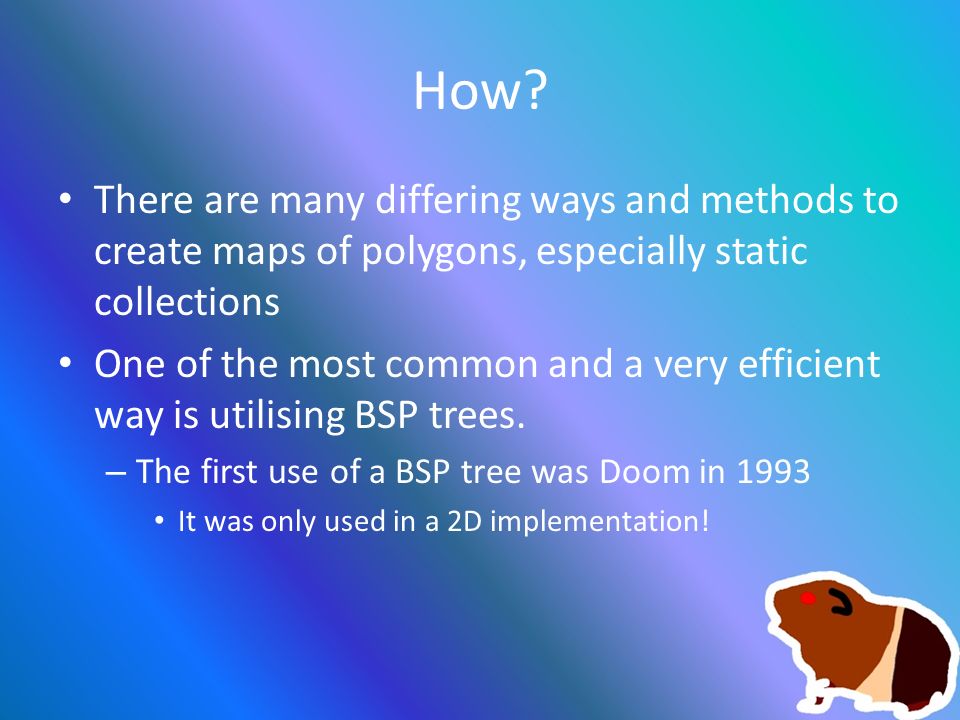 How?

• There are many differing ways and methods to create maps of polygons, especially static collections

• One of the most common and a very efficient way is utilising BSP trees.

– The first use of a BSP tree was Doom in 1993

• It was only used in a 2D implementation!